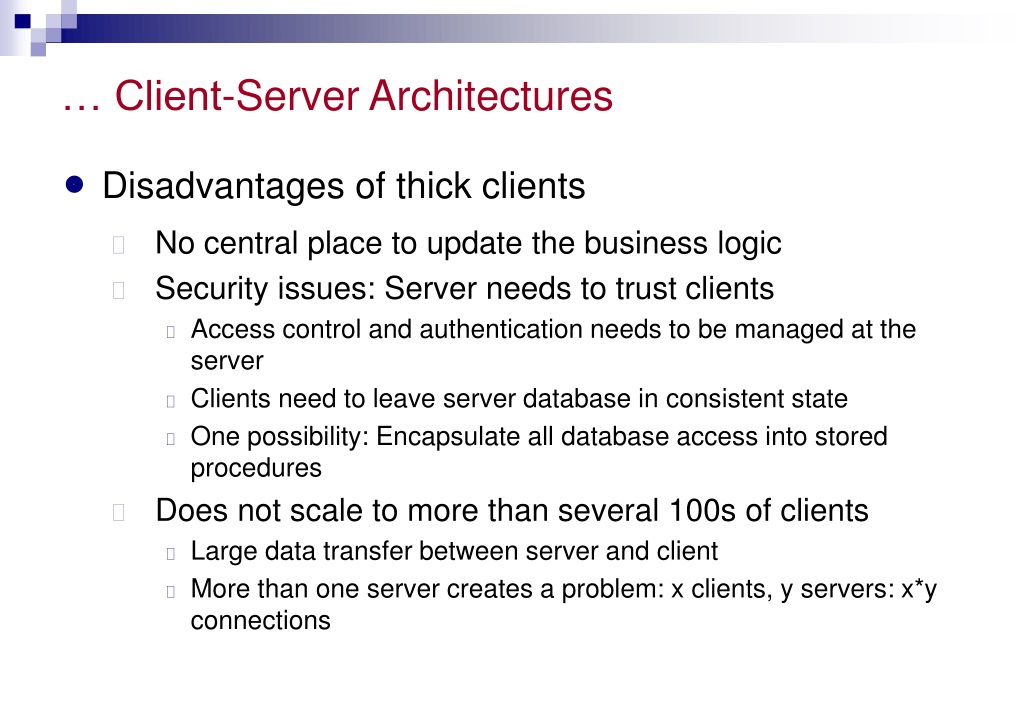 … Client-Server Architectures

- Disadvantages of thick clients
  - No central place to update the business logic
  - Security issues: Server needs to trust clients
    - Access control and authentication needs to be managed at the server
    - Clients need to leave server database in consistent state
    - One possibility: Encapsulate all database access into stored procedures
  - Does not scale to more than several 100s of clients
    - Large data transfer between server and client
    - More than one server creates a problem: x clients, y servers: x*y connections